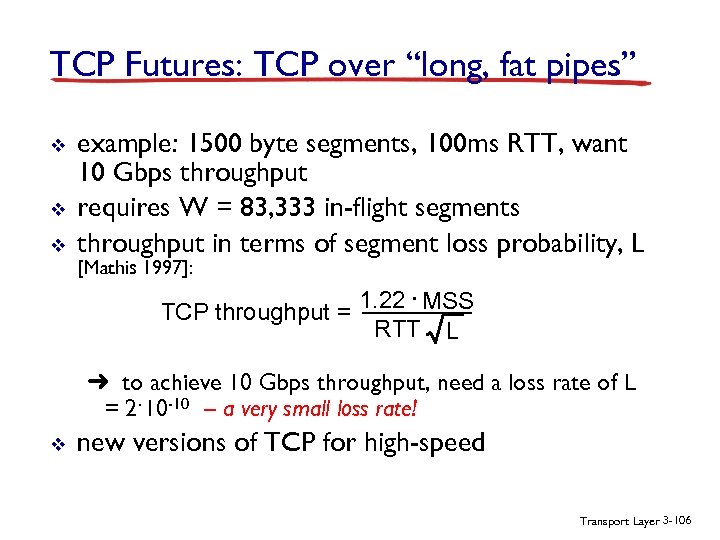 TCP Futures: TCP over “long, fat pipes”

❖ example: 1500 byte segments, 100ms RTT, want 10 Gbps throughput

❖ requires W = 83,333 in-flight segments

❖ throughput in terms of segment loss probability, L [Mathis 1997]:

TCP throughput = $\frac{1.22 \cdot MSS}{RTT \sqrt{L}}$

➜ to achieve 10 Gbps throughput, need a loss rate of L = $2 \cdot 10^{-10}$ – a very small loss rate!

❖ new versions of TCP for high-speed

Transport Layer 3-106